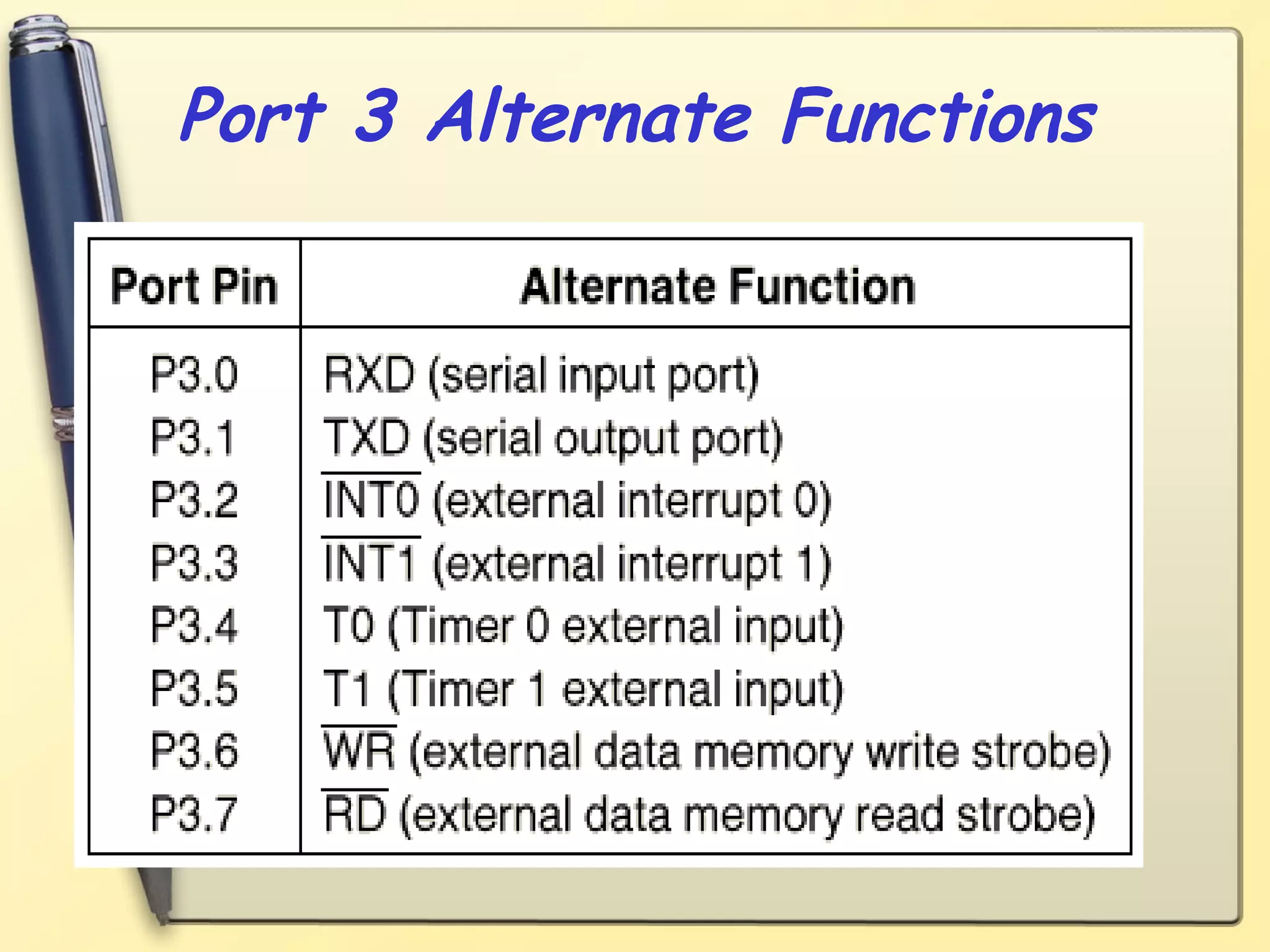 Port 3 Alternate Functions

| Port Pin | Alternate Function |
|---|---|
| P3.0 | RXD (serial input port) |
| P3.1 | TXD (serial output port) |
| P3.2 | $\overline{INT0}$ (external interrupt 0) |
| P3.3 | $\overline{INT1}$ (external interrupt 1) |
| P3.4 | T0 (Timer 0 external input) |
| P3.5 | T1 (Timer 1 external input) |
| P3.6 | $\overline{WR}$ (external data memory write strobe) |
| P3.7 | $\overline{RD}$ (external data memory read strobe) |